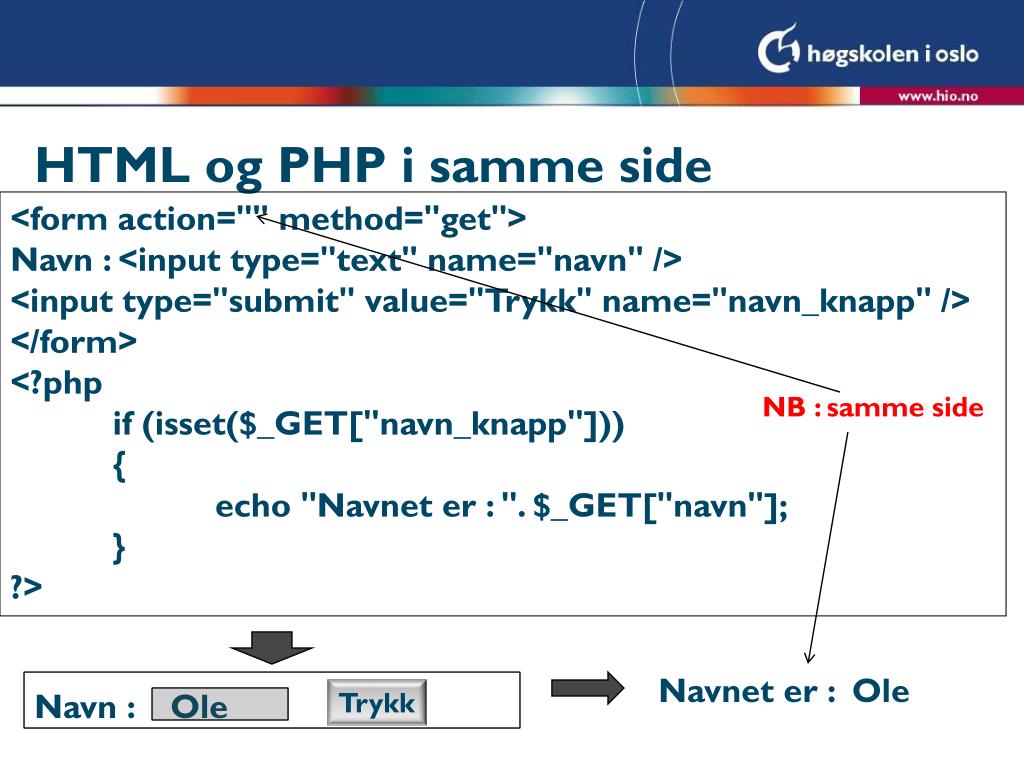 høgskolen i oslo
www.hio.no

HTML og PHP i samme side

<form action="" method="get">
Navn : <input type="text" name="navn" />
<input type="submit" value="Trykk" name="navn_knapp" />
</form>
<?php
if (isset($_GET["navn_knapp"]))
{
echo "Navnet er : ". $_GET["navn"];
}
?>

NB : samme side

Navn : Ole Trykk

Navnet er : Ole